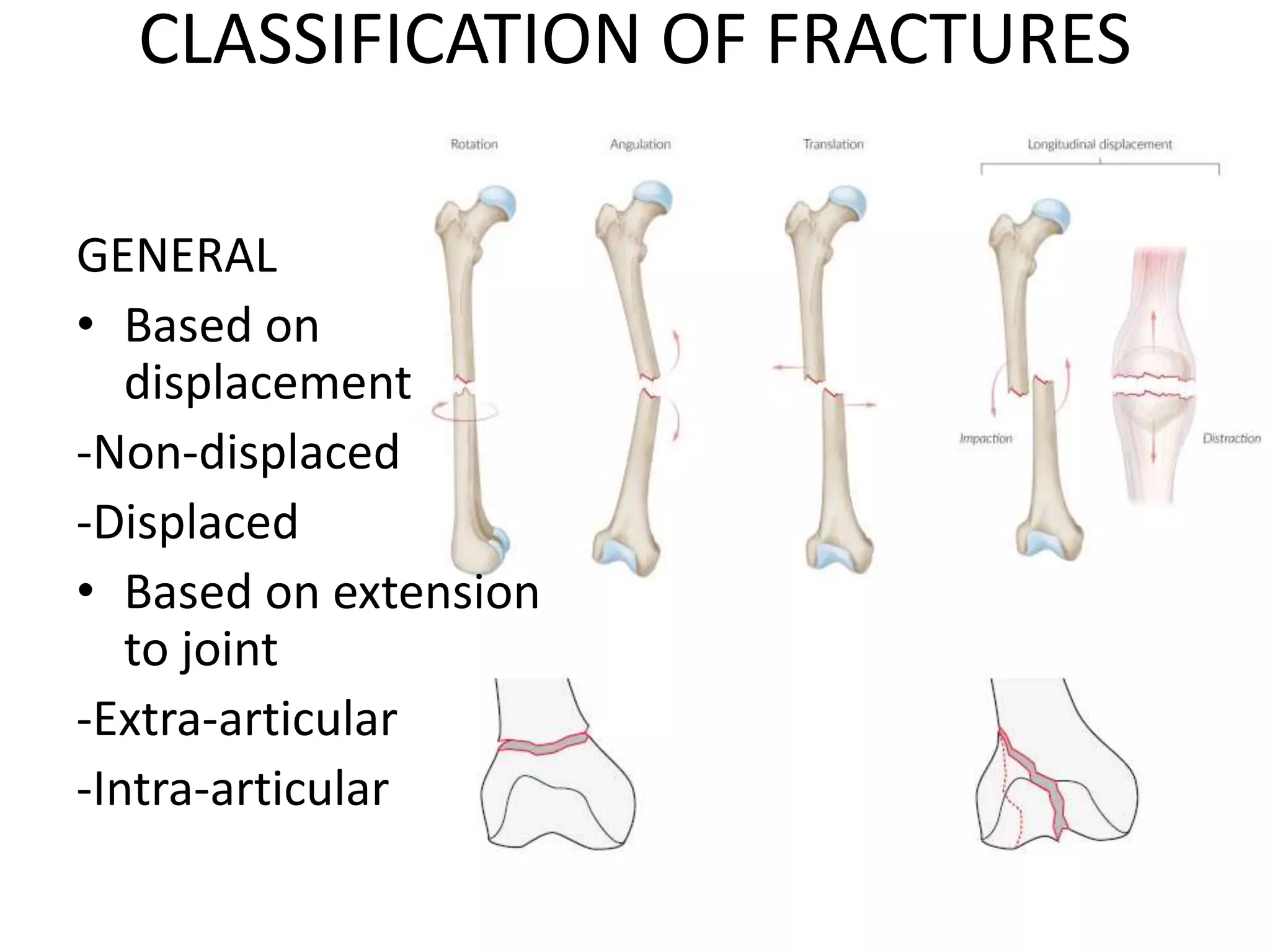 CLASSIFICATION OF FRACTURES

GENERAL

• Based on displacement

-Non-displaced

-Displaced

• Based on extension to joint

-Extra-articular

-Intra-articular

Rotation

Angulation

Translation

Longitudinal displacement

Impaction

Distraction